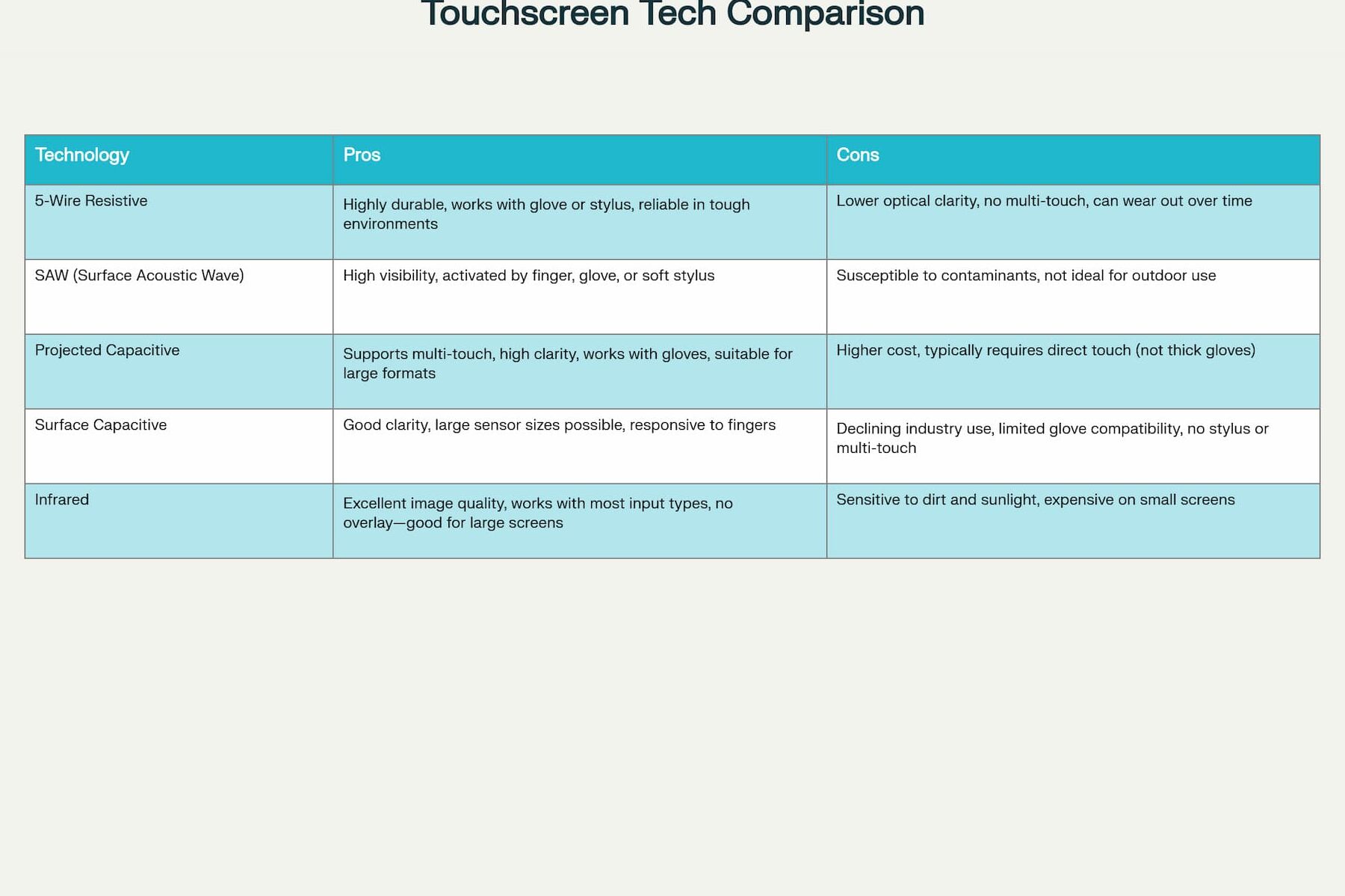 Touchscreen Tech Comparison

| Technology | Pros | Cons |
|---|---|---|
| 5-Wire Resistive | Highly durable, works with glove or stylus, reliable in tough environments | Lower optical clarity, no multi-touch, can wear out over time |
| SAW (Surface Acoustic Wave) | High visibility, activated by finger, glove, or soft stylus | Susceptible to contaminants, not ideal for outdoor use |
| Projected Capacitive | Supports multi-touch, high clarity, works with gloves, suitable for large formats | Higher cost, typically requires direct touch (not thick gloves) |
| Surface Capacitive | Good clarity, large sensor sizes possible, responsive to fingers | Declining industry use, limited glove compatibility, no stylus or multi-touch |
| Infrared | Excellent image quality, works with most input types, no overlay—good for large screens | Sensitive to dirt and sunlight, expensive on small screens |